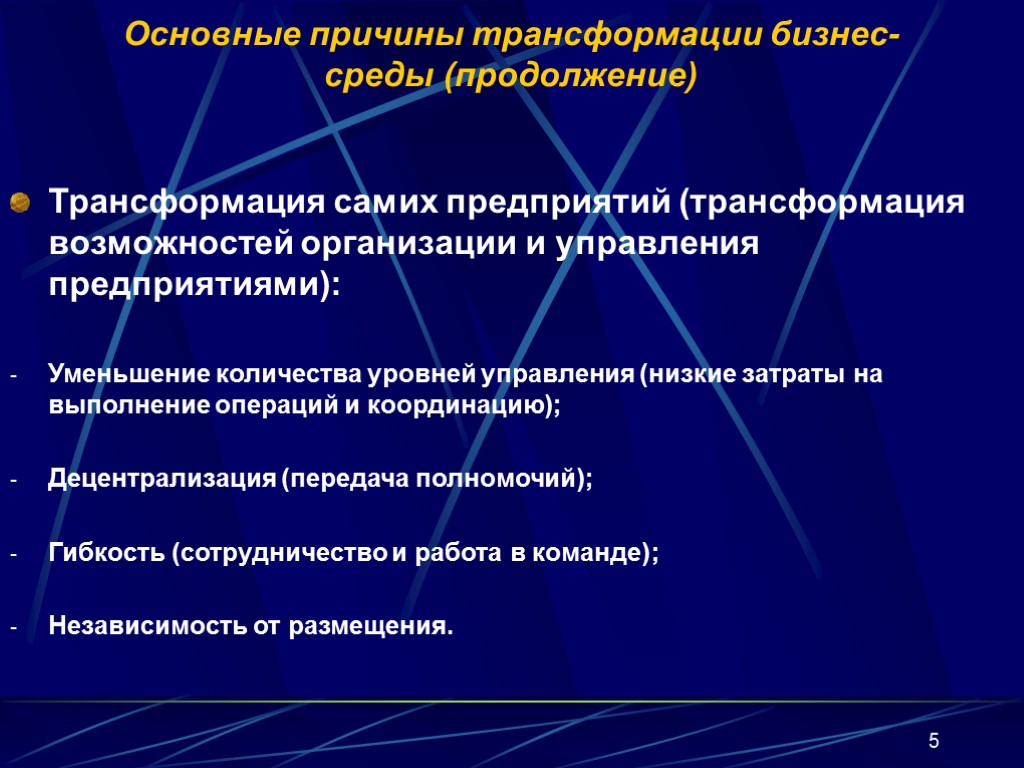 Основные причины трансформации бизнес-среды (продолжение)

Трансформация самих предприятий (трансформация возможностей организации и управления предприятиями):

- Уменьшение количества уровней управления (низкие затраты на выполнение операций и координацию);

- Децентрализация (передача полномочий);

- Гибкость (сотрудничество и работа в команде);

- Независимость от размещения.

5